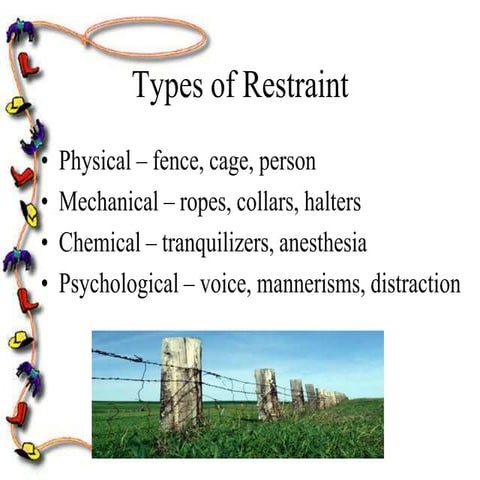 Types of Restraint

• Physical – fence, cage, person
• Mechanical – ropes, collars, halters
• Chemical – tranquilizers, anesthesia
• Psychological – voice, mannerisms, distraction